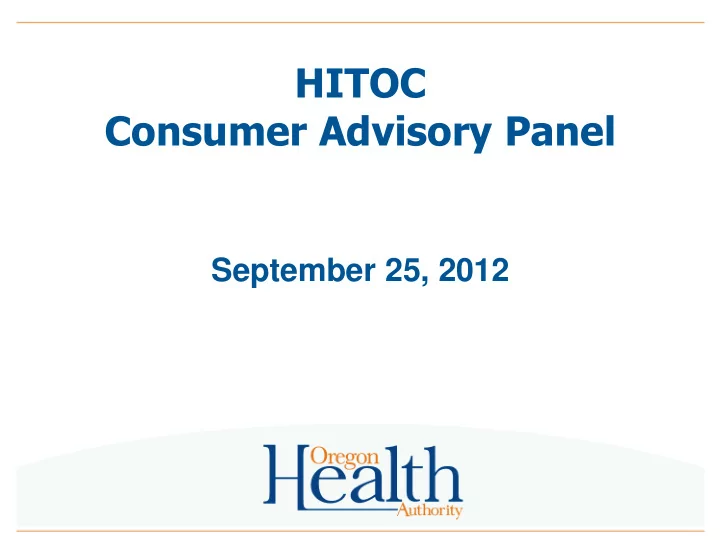 HITOC
Consumer Advisory Panel

September 25, 2012

Oregon
Health
Authority